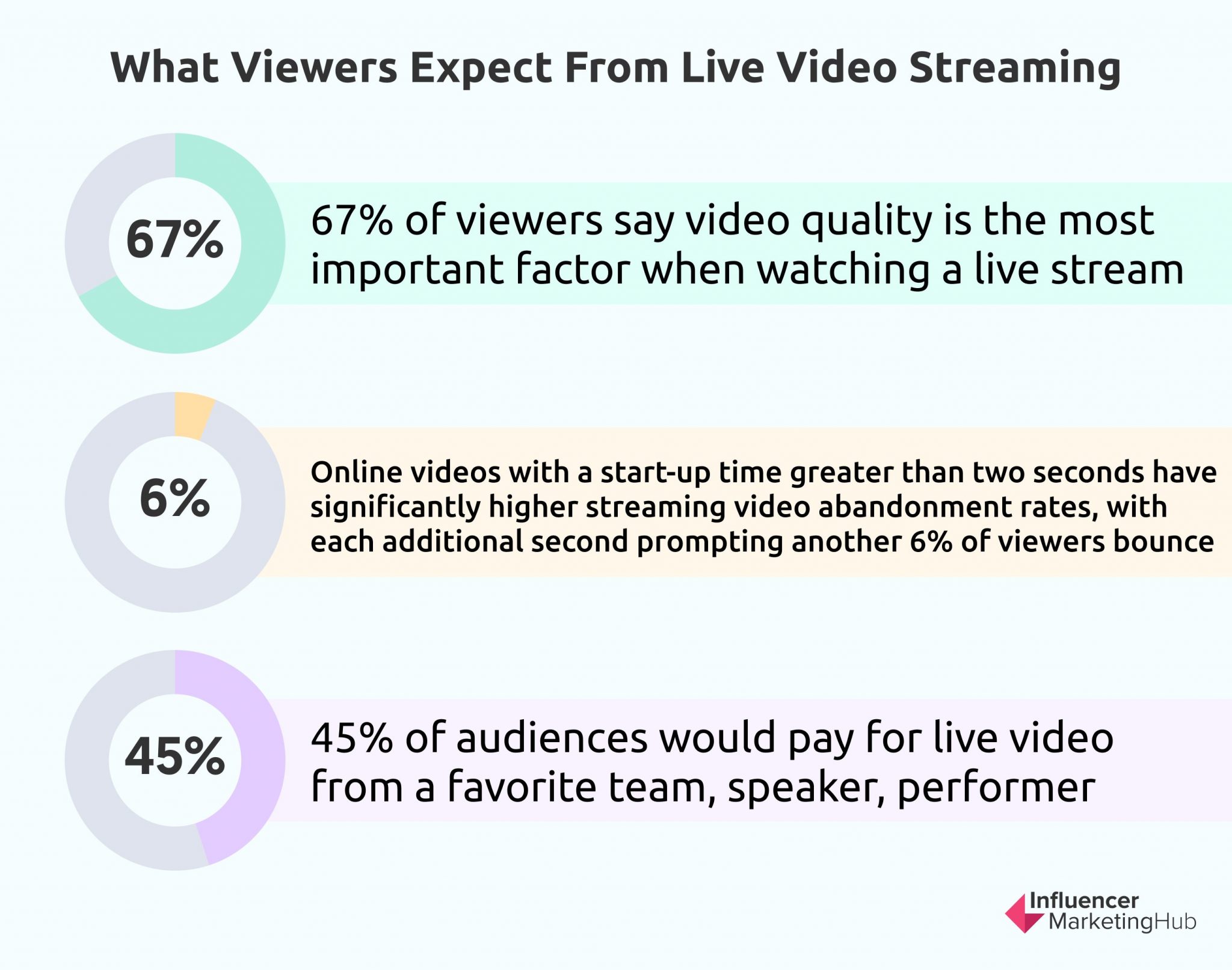 What Viewers Expect From Live Video Streaming

67%

67% of viewers say video quality is the most important factor when watching a live stream

6%

Online videos with a start-up time greater than two seconds have significantly higher streaming video abandonment rates, with each additional second prompting another 6% of viewers bounce

45%

45% of audiences would pay for live video from a favorite team, speaker, performer

Influencer MarketingHub